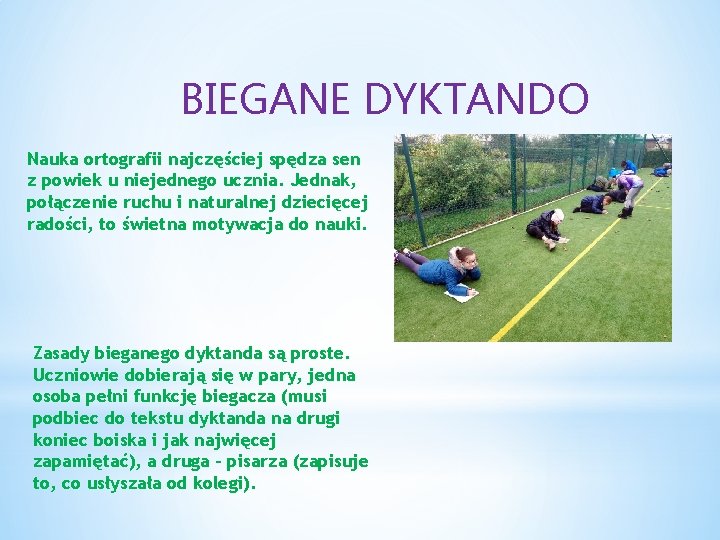 BIEGANE DYKTANDO

Nauka ortografii najczęściej spędza sen z powiek u niejednego ucznia. Jednak, połączenie ruchu i naturalnej dziecięcej radości, to świetna motywacja do nauki.

Zasady bieganego dyktanda są proste. Uczniowie dobierają się w pary, jedna osoba pełni funkcję biegacza (musi podbiec do tekstu dyktanda na drugi koniec boiska i jak najwięcej zapamiętać), a druga - pisarza (zapisuje to, co usłyszała od kolegi).